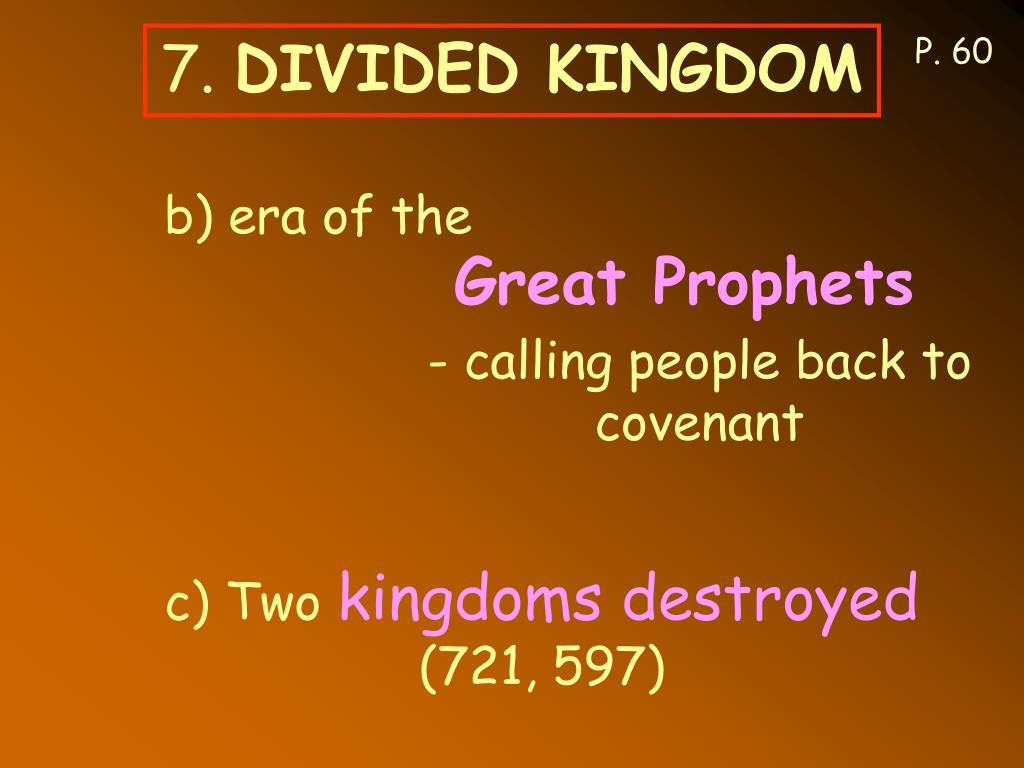 7. DIVIDED KINGDOM

P. 60

b) era of the Great Prophets

- calling people back to covenant

c) Two kingdoms destroyed (721, 597)